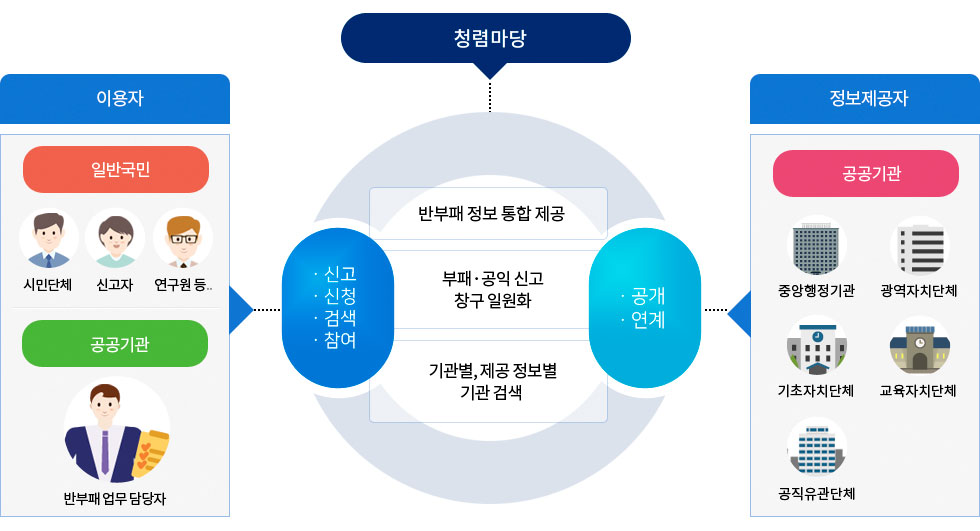 청렴마당

이용자

일반국민

시민단체 신고자 연구원 등..

공공기관

반부패 업무 담당자

· 신고
· 신청
· 검색
· 참여

반부패 정보 통합 제공

부패 · 공익 신고 창구 일원화

기관별, 제공 정보별 기관 검색

· 공개
· 연계

정보제공자

공공기관

중앙행정기관 광역자치단체

기초자치단체 교육자치단체

공직유관단체